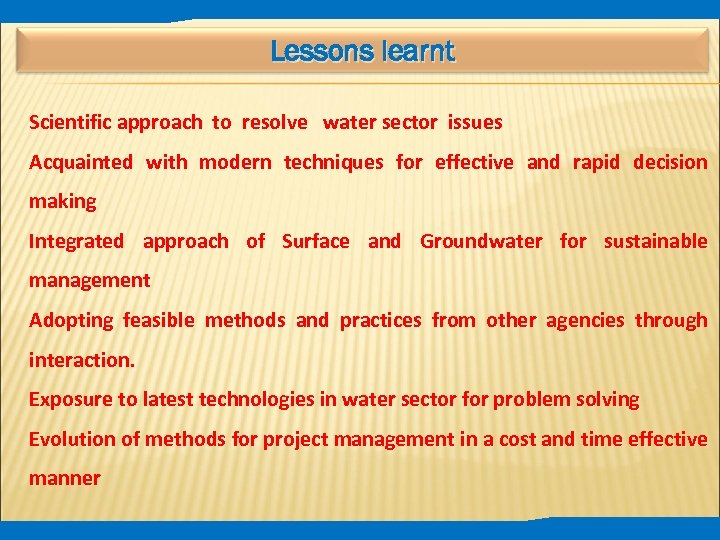 Lessons learnt

Scientific approach to resolve water sector issues

Acquainted with modern techniques for effective and rapid decision making

Integrated approach of Surface and Groundwater for sustainable management

Adopting feasible methods and practices from other agencies through interaction.

Exposure to latest technologies in water sector for problem solving

Evolution of methods for project management in a cost and time effective manner